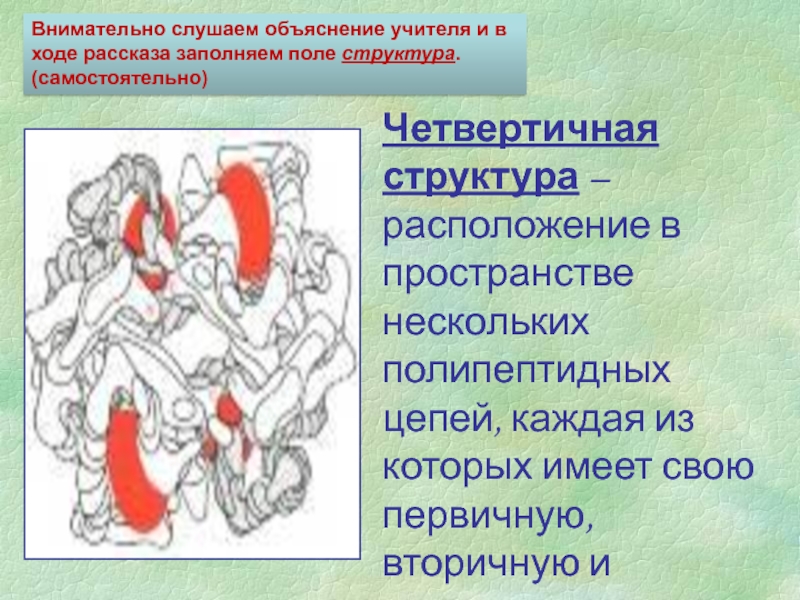 Внимательно слушаем объяснение учителя и в ходе рассказа заполняем поле структура. (самостоятельно)

Четвертичная структура – расположение в пространстве нескольких полипептидных цепей, каждая из которых имеет свою первичную, вторичную и